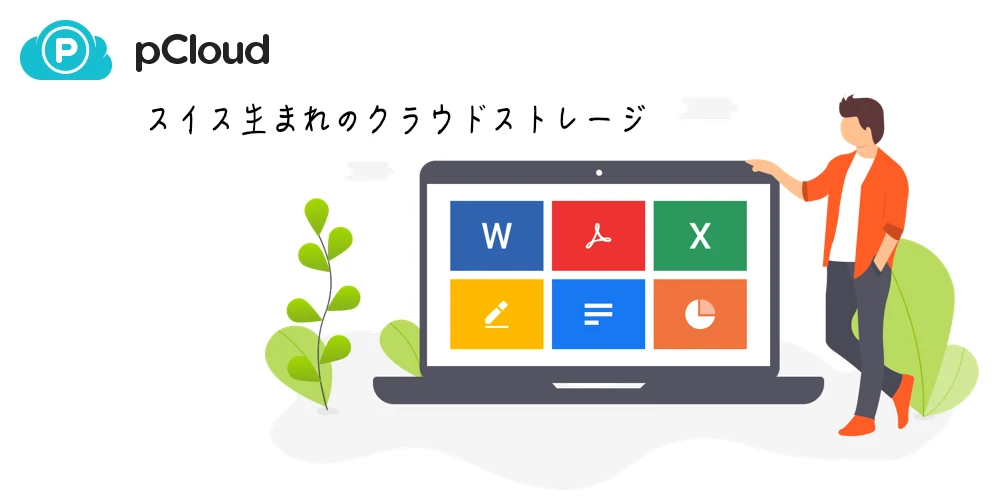 pCloud

スイス生まれのクラウドストレージ

W

X